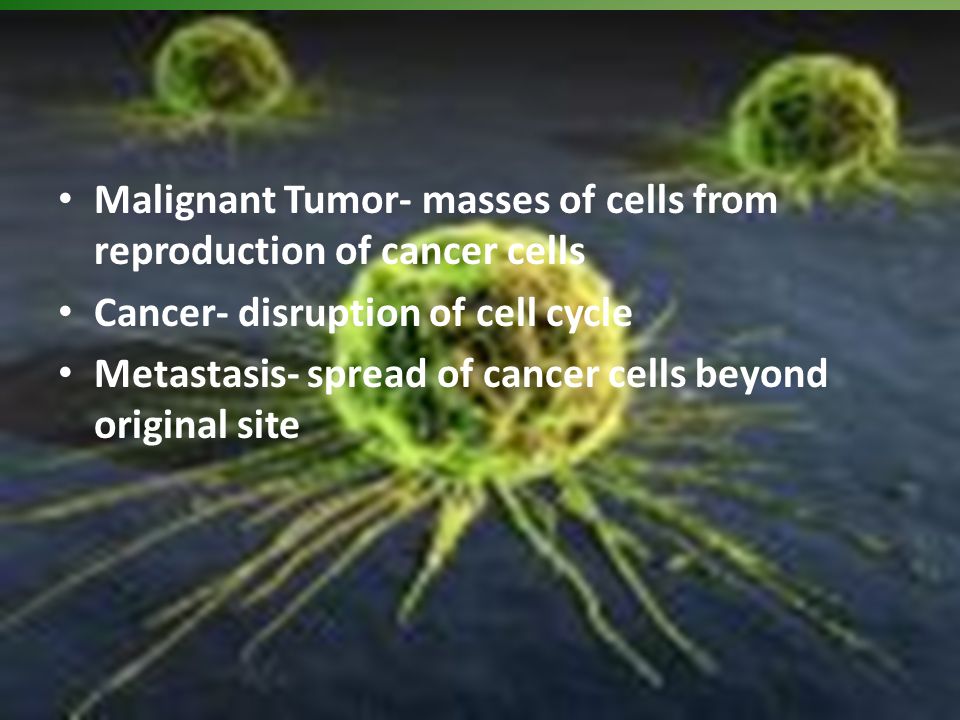 • Malignant Tumor- masses of cells from reproduction of cancer cells
• Cancer- disruption of cell cycle
• Metastasis- spread of cancer cells beyond original site